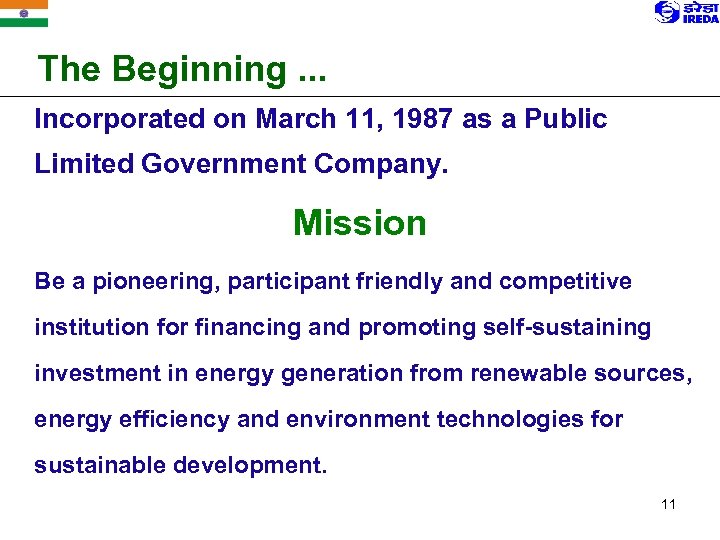 इरेडा
IREDA

The Beginning ...

Incorporated on March 11, 1987 as a Public Limited Government Company.

Mission

Be a pioneering, participant friendly and competitive institution for financing and promoting self-sustaining investment in energy generation from renewable sources, energy efficiency and environment technologies for sustainable development.

11